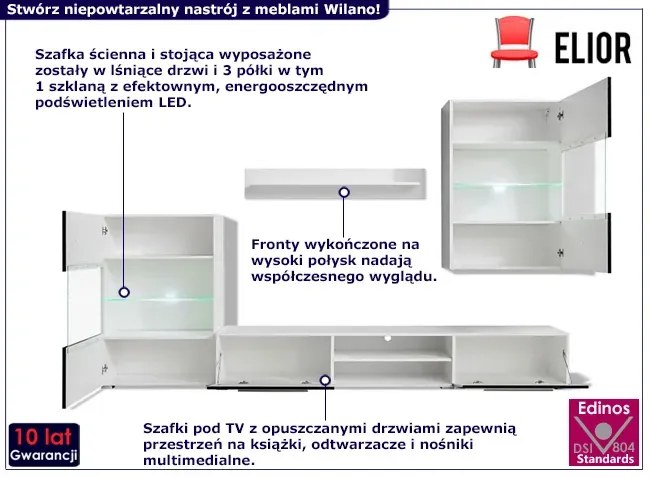 Stwórz niepowtarzalny nastrój z meblami Wilano!

ELIOR

Szafka ścienna i stojąca wyposażone zostały w lśniące drzwi i 3 półki w tym 1 szklaną z efektownym, energooszczędnym podświetleniem LED.

Fronty wykończone na wysoki połysk nadają współczesnego wyglądu.

Szafki pod TV z opuszczanymi drzwiami zapewnią przestrzeń na książki, odtwarzacze i nośniki multimedialne.

10 lat
Gwarancji

Edinos
DSI 804
Standards